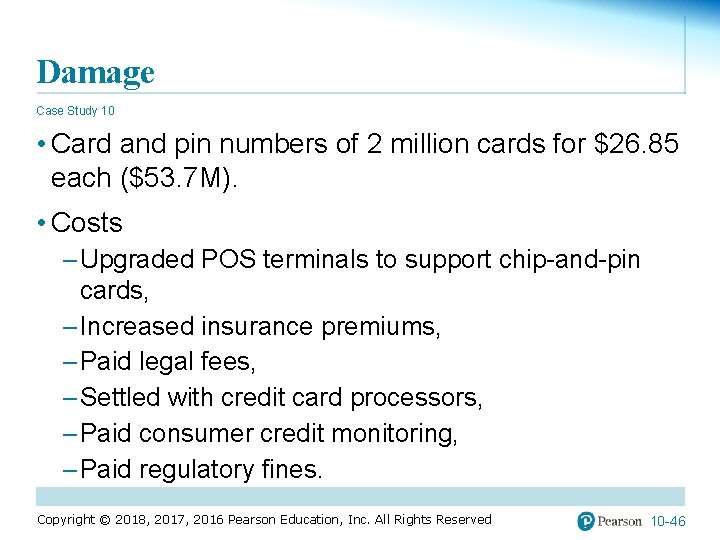 Damage

Case Study 10

• Card and pin numbers of 2 million cards for \$26.85 each (\$53.7M).

• Costs

– Upgraded POS terminals to support chip-and-pin cards,

– Increased insurance premiums,

– Paid legal fees,

– Settled with credit card processors,

– Paid consumer credit monitoring,

– Paid regulatory fines.

Copyright © 2018, 2017, 2016 Pearson Education, Inc. All Rights Reserved

Pearson 10-46